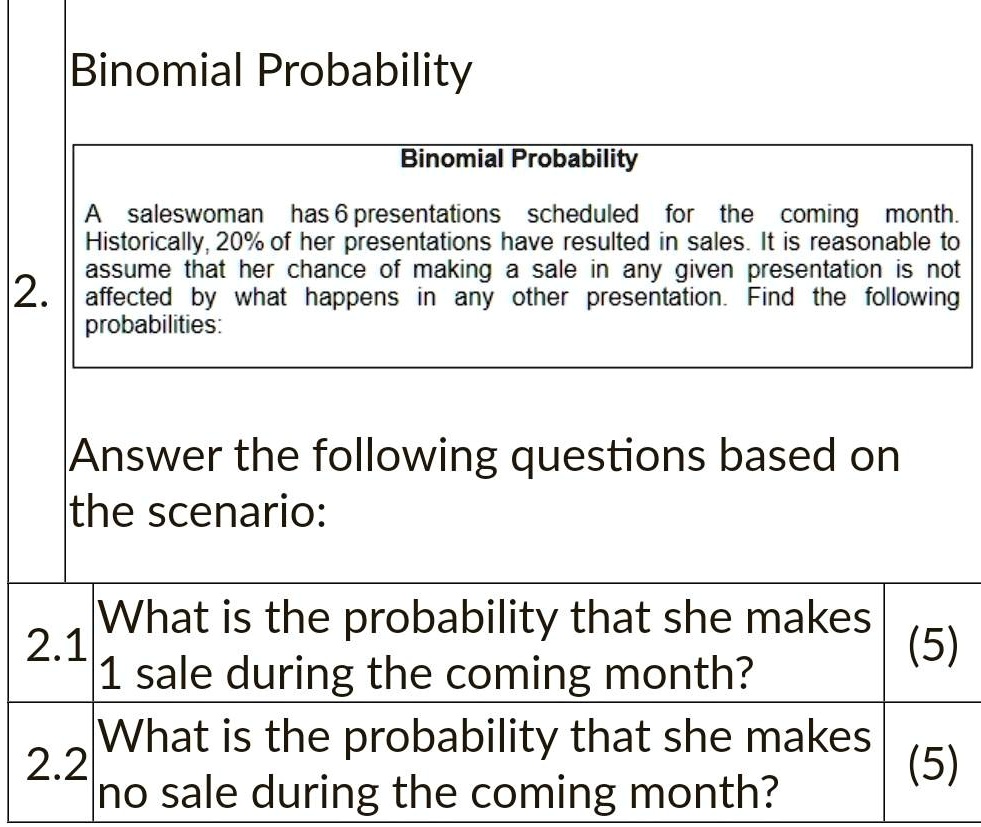 2.

Binomial Probability

Binomial Probability

A saleswoman has 6 presentations scheduled for the coming month. Historically, 20% of her presentations have resulted in sales. It is reasonable to assume that her chance of making a sale in any given presentation is not affected by what happens in any other presentation. Find the following probabilities:

Answer the following questions based on the scenario:

| 2.1 | What is the probability that she makes 1 sale during the coming month? | (5) |
|---|---|---|
| 2.2 | What is the probability that she makes no sale during the coming month? | (5) |